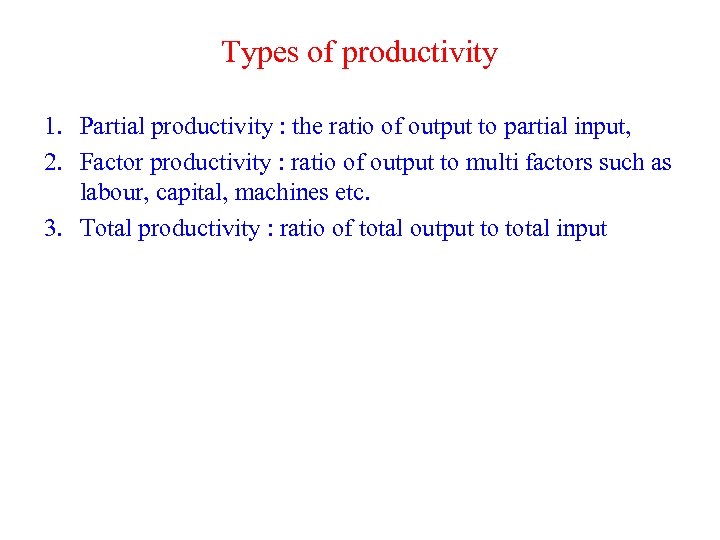 Types of productivity

1. Partial productivity : the ratio of output to partial input,
2. Factor productivity : ratio of output to multi factors such as labour, capital, machines etc.
3. Total productivity : ratio of total output to total input